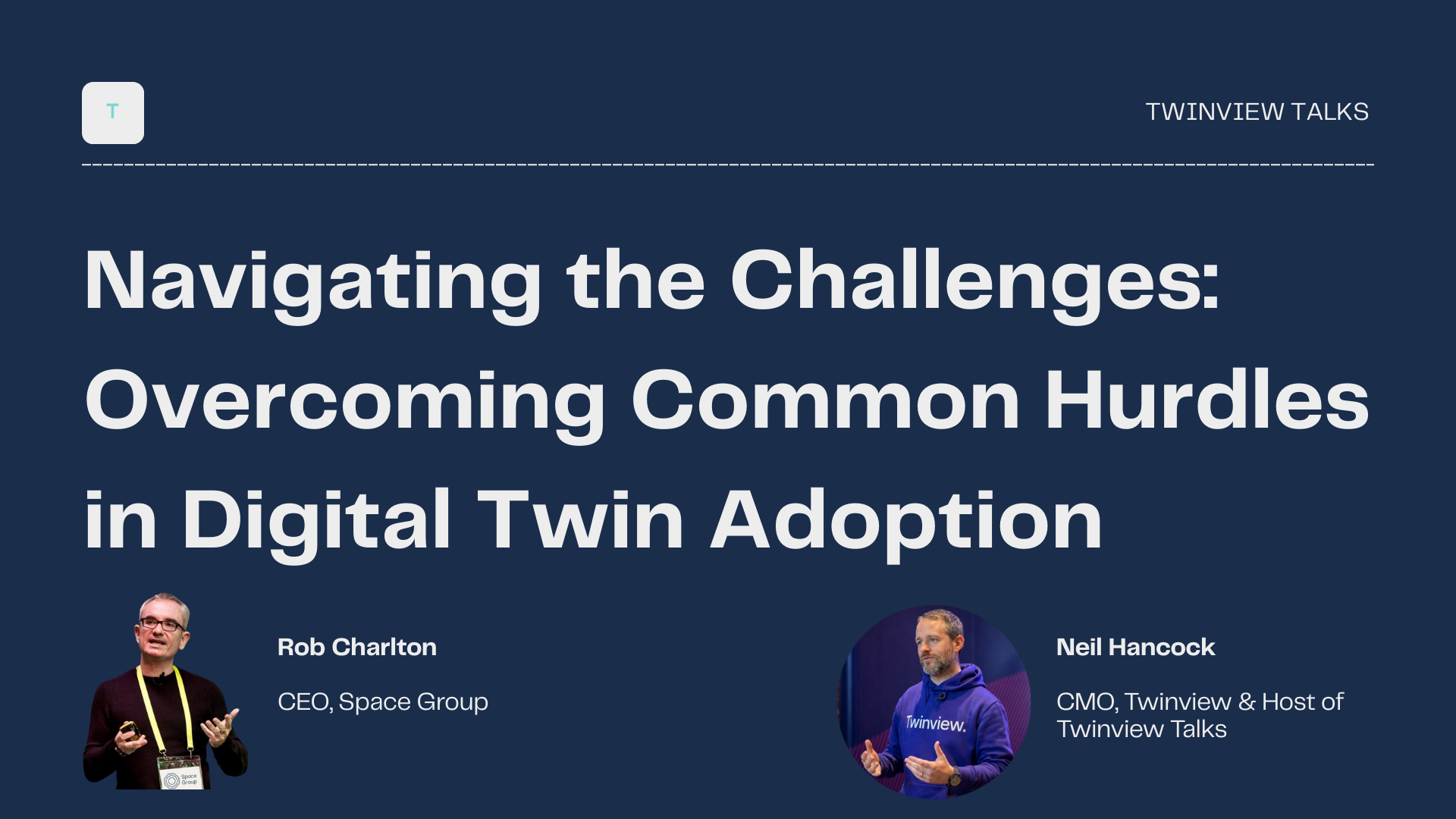 T

TWINVIEW TALKS

Navigating the Challenges: Overcoming Common Hurdles in Digital Twin Adoption

Space Group

Rob Charlton

CEO, Space Group

Twinview.

Neil Hancock

CMO, Twinview & Host of Twinview Talks